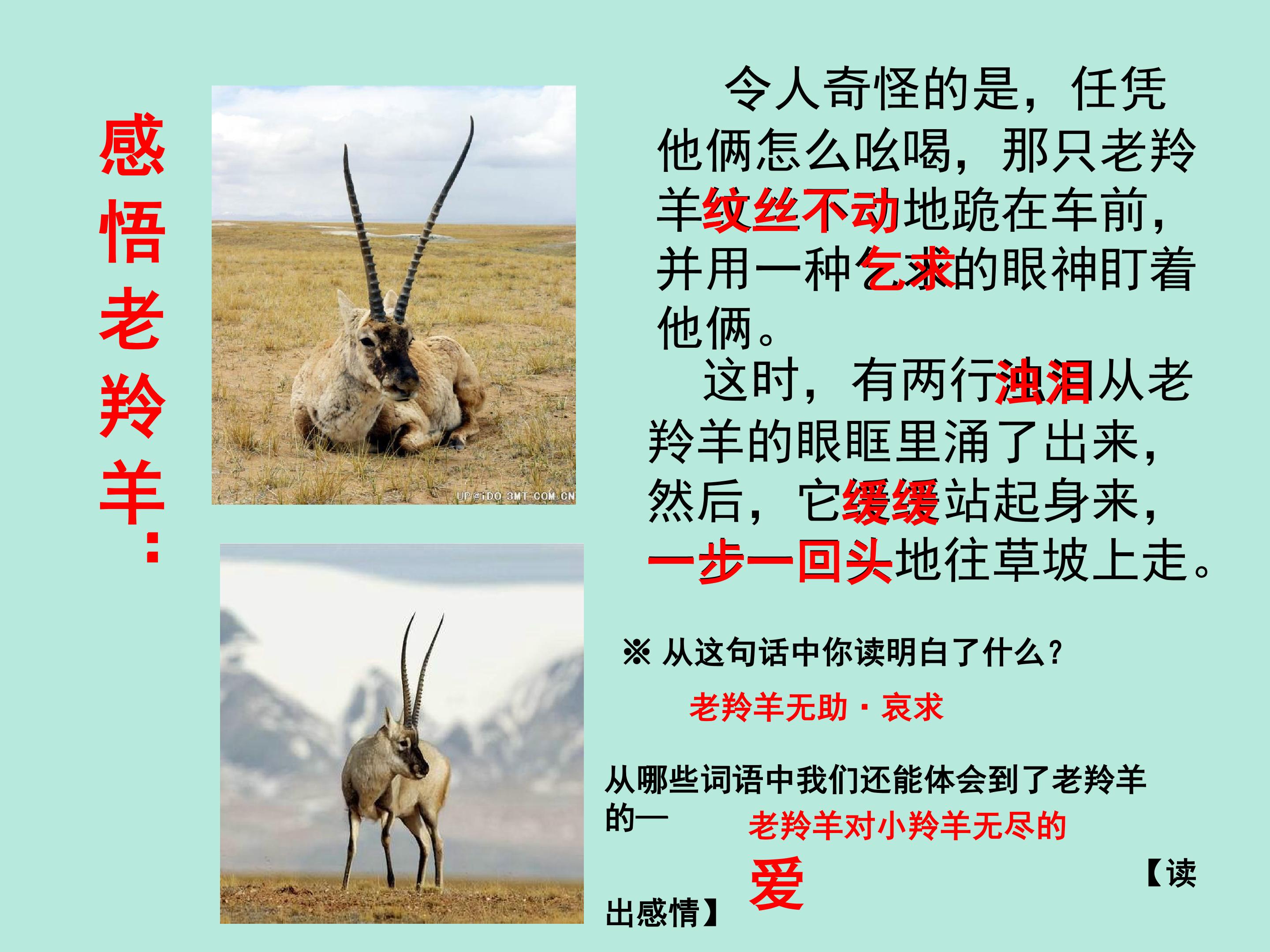 感悟老羚羊：

UP@iDO.3MT.COM.CN

令人奇怪的是，任凭他俩怎么吆喝，那只老羚羊纹丝不动地跪在车前，并用一种乞求的眼神盯着他俩。

这时，有两行浊泪从老羚羊的眼眶里涌了出来，然后，它缓缓站起身来，一步一回头地往草坡上走。

※ 从这句话中你读明白了什么？

老羚羊无助·哀求

从哪些词语中我们还能体会到了老羚羊的一 老羚羊对小羚羊无尽的爱 【读出感情】